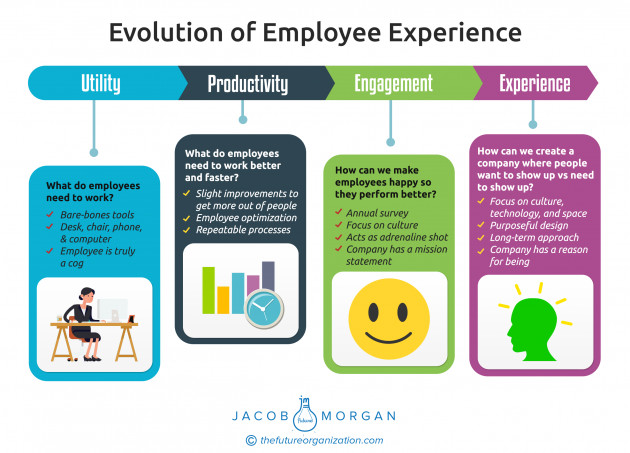 Evolution of Employee Experience

Utility

Productivity

Engagement

Experience

What do employees need to work?
✓ Bare-bones tools
✓ Desk, chair, phone, & computer
✓ Employee is truly a cog

What do employees need to work better and faster?
✓ Slight improvements to get more out of people
✓ Employee optimization
✓ Repeatable processes

How can we make employees happy so they perform better?
✓ Annual survey
✓ Focus on culture
✓ Acts as adrenaline shot
✓ Company has a mission statement

How can we create a company where people want to show up vs need to show up?
✓ Focus on culture, technology, and space
✓ Purposeful design
✓ Long-term approach
✓ Company has a reason for being

JACOB MORGAN

© thefutureorganization.com